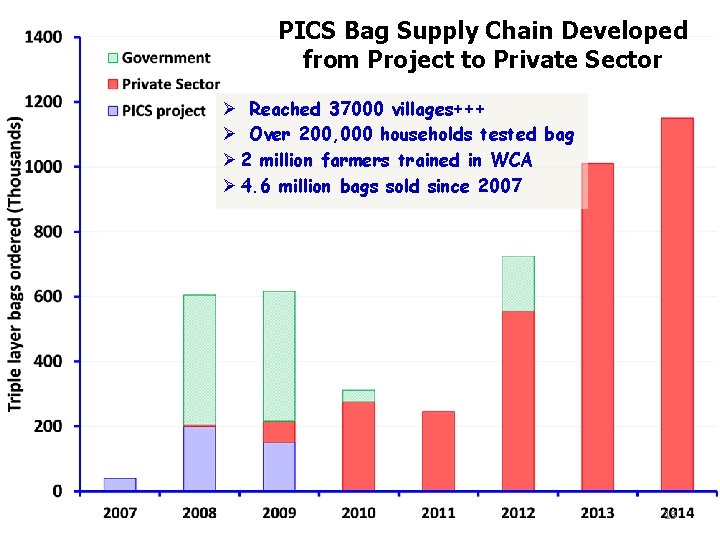 PICS Bag Supply Chain Developed from Project to Private Sector

Government
Private Sector
PICS project

➢ Reached 37000 villages+++
➢ Over 200,000 households tested bag
➢ 2 million farmers trained in WCA
➢ 4.6 million bags sold since 2007

Triple layer bags ordered (Thousands)

1400
1200
1000
800
600
400
200
0

2007
2008
2009
2010
2011
2012
2013
2014